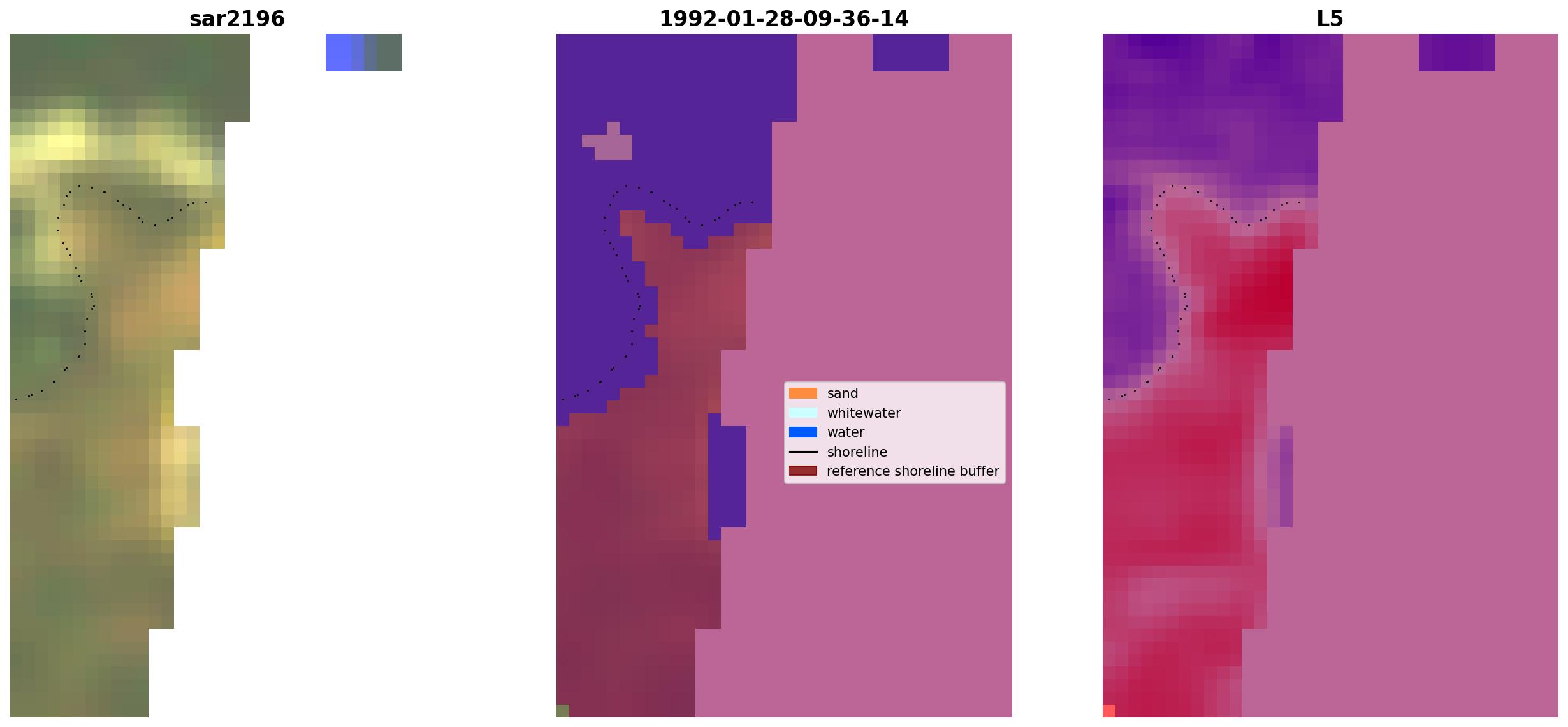 sar2196

1992-01-28-09-36-14

sand
whitewater
water
shoreline
reference shoreline buffer

L5